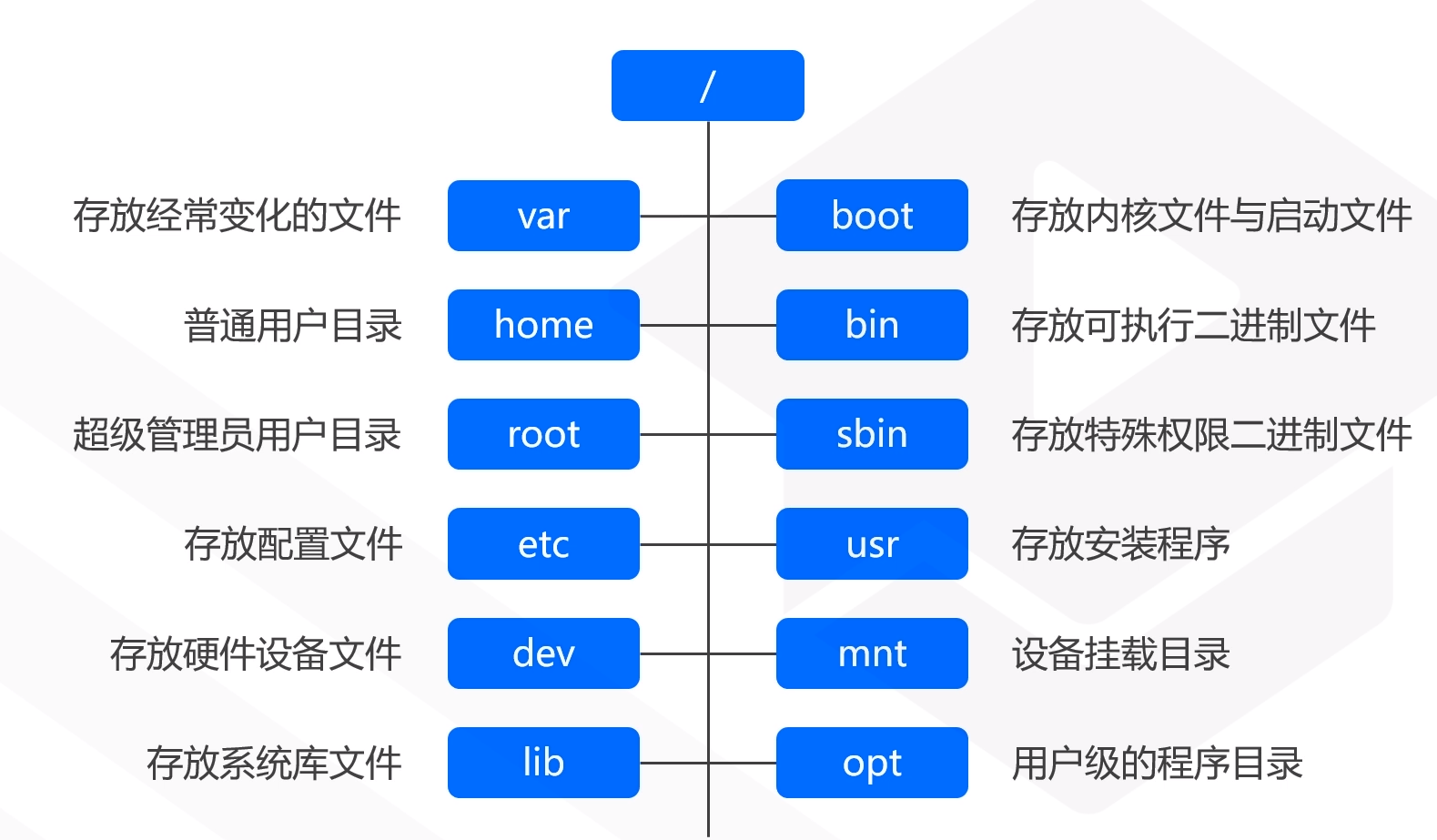 /

存放经常变化的文件 var boot 存放内核文件与启动文件

普通用户目录 home bin 存放可执行二进制文件

超级管理员用户目录 root sbin 存放特殊权限二进制文件

存放配置文件 etc usr 存放安装程序

存放硬件设备文件 dev mnt 设备挂载目录

存放系统库文件 lib opt 用户级的程序目录